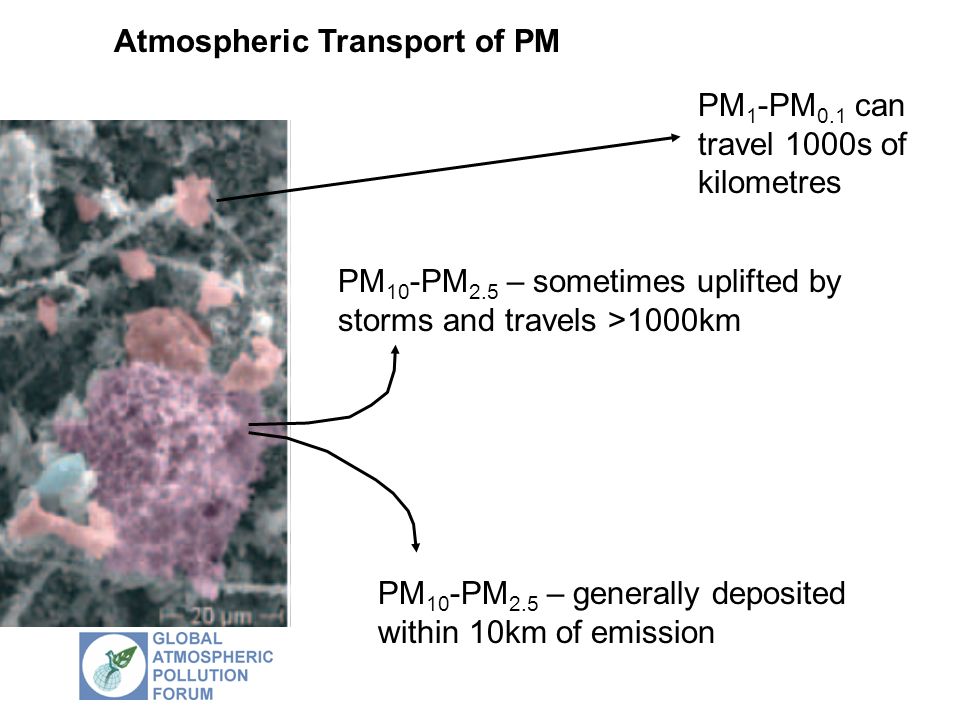 Atmospheric Transport of PM

$PM_1$-$PM_{0.1}$ can travel 1000s of kilometres

$PM_{10}$-$PM_{2.5}$ – sometimes uplifted by storms and travels >1000km

$PM_{10}$-$PM_{2.5}$ – generally deposited within 10km of emission

20 µm

GLOBAL ATMOSPHERIC POLLUTION FORUM